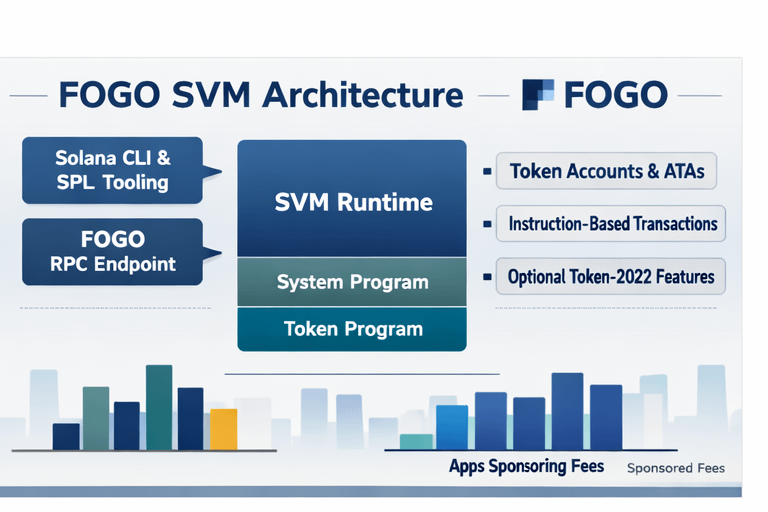 FOGO SVM Architecture

FOGO

Solana CLI & SPL Tooling

FOGO RPC Endpoint

SVM Runtime

System Program

Token Program

Token Accounts & ATAs

Instruction-Based Transactions

Optional Token-2022 Features

Apps Sponsoring Fees

Sponsored Fees